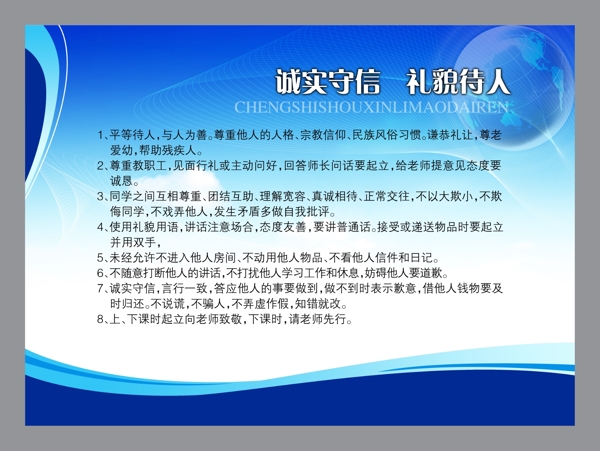 诚实守信　礼貌待人

CHENGSHISHOUXINLIMAODAIREN

1、平等待人，与人为善。尊重他人的人格、宗教信仰、民族风俗习惯。谦恭礼让，尊老爱幼，帮助残疾人。

2、尊重教职工，见面行礼或主动问好，回答师长问话要起立，给老师提意见态度要诚恳。

3、同学之间互相尊重、团结互助、理解宽容、真诚相待、正常交往，不以大欺小，不欺侮同学，不戏弄他人，发生矛盾多做自我批评。

4、使用礼貌用语，讲话注意场合，态度友善，要讲普通话。接受或递送物品时要起立并用双手，

5、未经允许不进入他人房间、不动用他人物品、不看他人信件和日记。

6、不随意打断他人的讲话，不打扰他人学习工作和休息，妨碍他人要道歉。

7、诚实守信，言行一致，答应他人的事要做到，做不到时表示歉意，借他人钱物要及时归还。不说谎，不骗人，不弄虚作假，知错就改。

8、上、下课时起立向老师致敬，下课时，请老师先行。